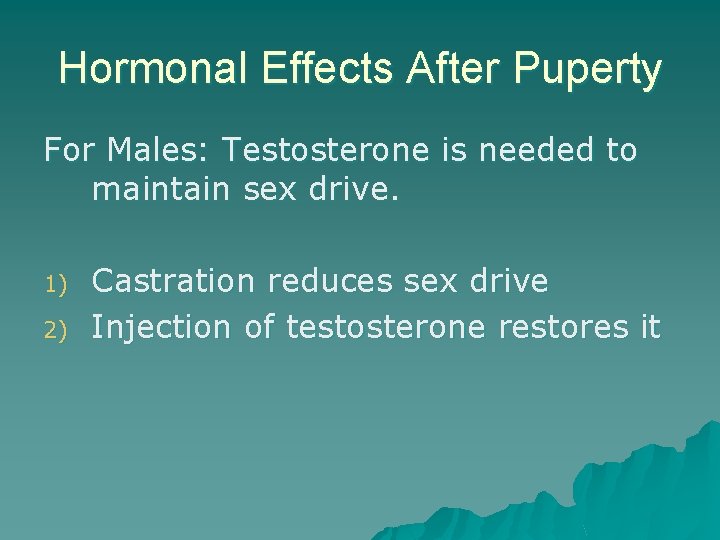 Hormonal Effects After Puperty

For Males: Testosterone is needed to maintain sex drive.

1) Castration reduces sex drive
2) Injection of testosterone restores it